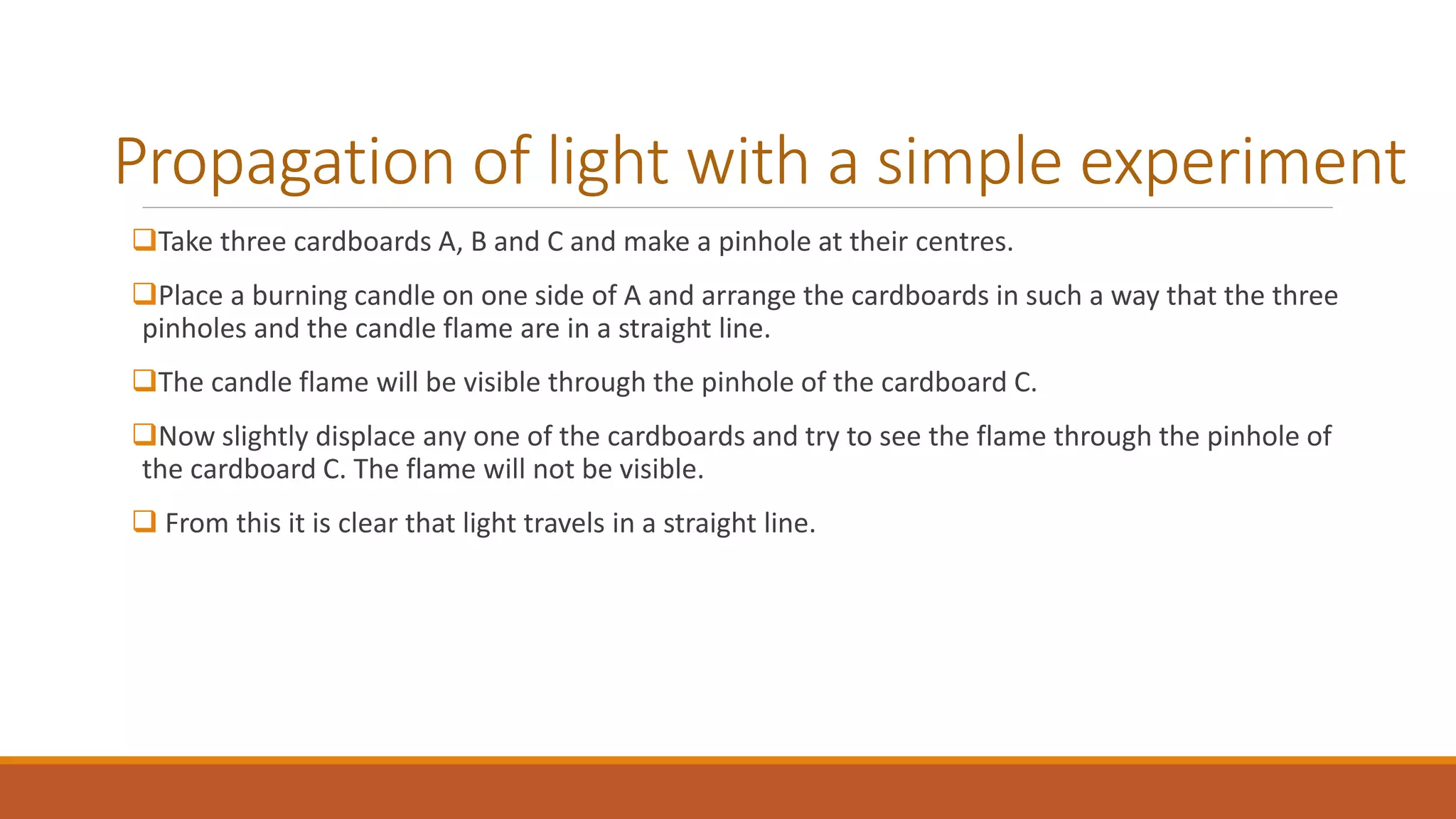 Propagation of light with a simple experiment

❑Take three cardboards A, B and C and make a pinhole at their centres.

❑Place a burning candle on one side of A and arrange the cardboards in such a way that the three pinholes and the candle flame are in a straight line.

❑The candle flame will be visible through the pinhole of the cardboard C.

❑Now slightly displace any one of the cardboards and try to see the flame through the pinhole of the cardboard C. The flame will not be visible.

❑ From this it is clear that light travels in a straight line.